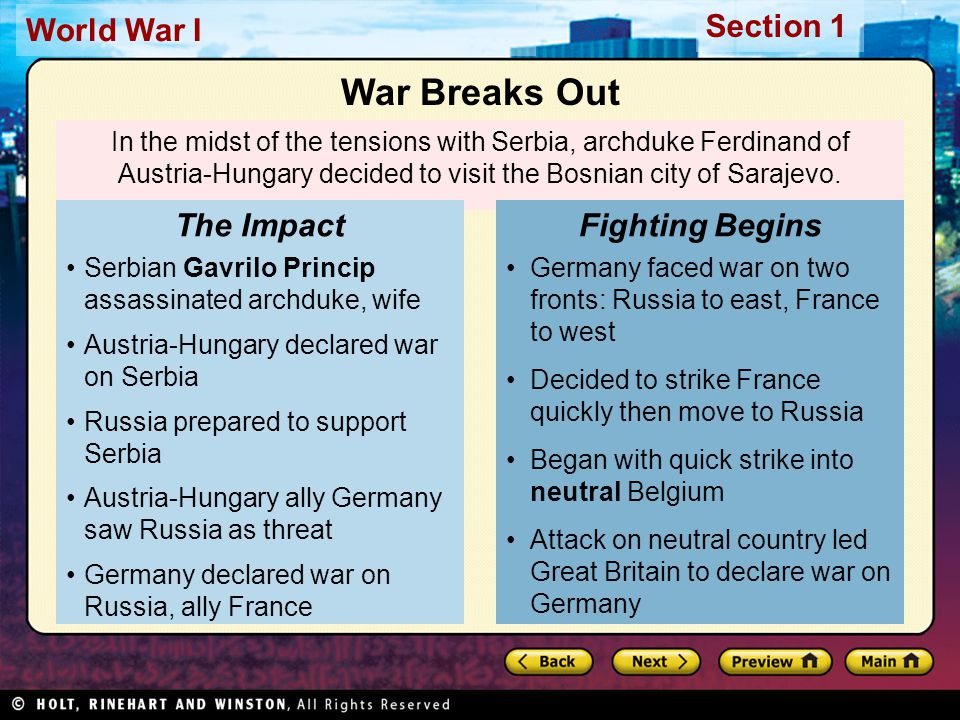 World War I

Section 1

War Breaks Out

In the midst of the tensions with Serbia, archduke Ferdinand of Austria-Hungary decided to visit the Bosnian city of Sarajevo.

The Impact

• Serbian Gavrilo Princip assassinated archduke, wife

• Austria-Hungary declared war on Serbia

• Russia prepared to support Serbia

• Austria-Hungary ally Germany saw Russia as threat

• Germany declared war on Russia, ally France

Fighting Begins

• Germany faced war on two fronts: Russia to east, France to west

• Decided to strike France quickly then move to Russia

• Began with quick strike into neutral Belgium

• Attack on neutral country led Great Britain to declare war on Germany

Back

Next

Preview

Main

© HOLT, RINEHART AND WINSTON, All Rights Reserved